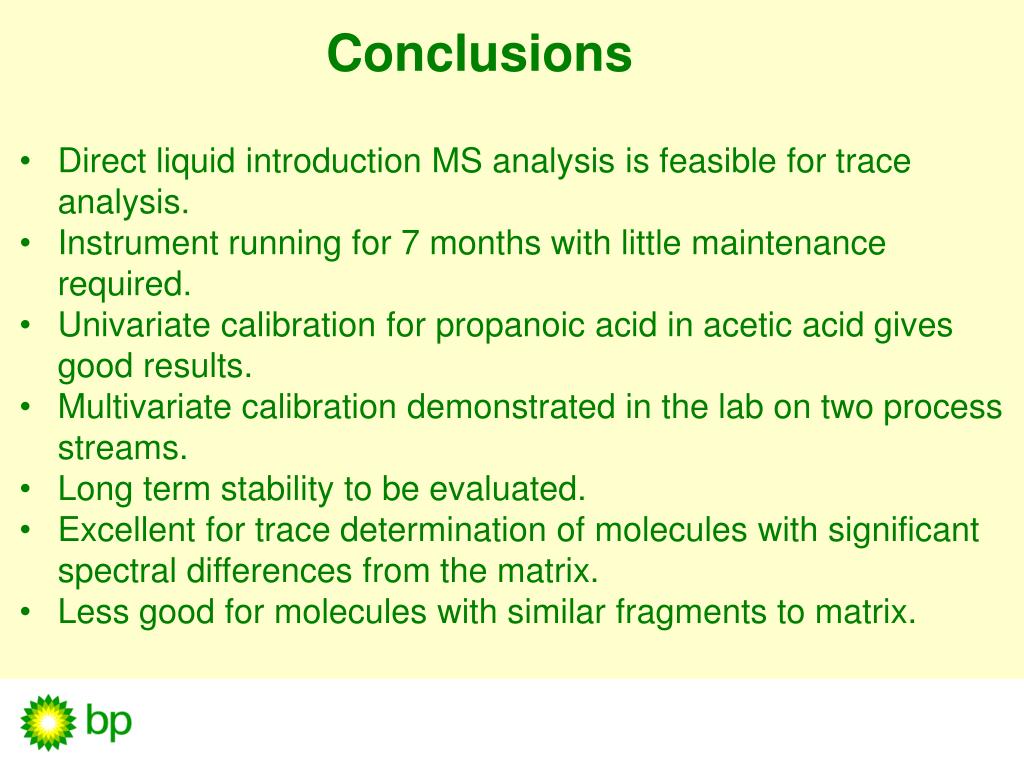 Conclusions

• Direct liquid introduction MS analysis is feasible for trace analysis.
• Instrument running for 7 months with little maintenance required.
• Univariate calibration for propanoic acid in acetic acid gives good results.
• Multivariate calibration demonstrated in the lab on two process streams.
• Long term stability to be evaluated.
• Excellent for trace determination of molecules with significant spectral differences from the matrix.
• Less good for molecules with similar fragments to matrix.

bp